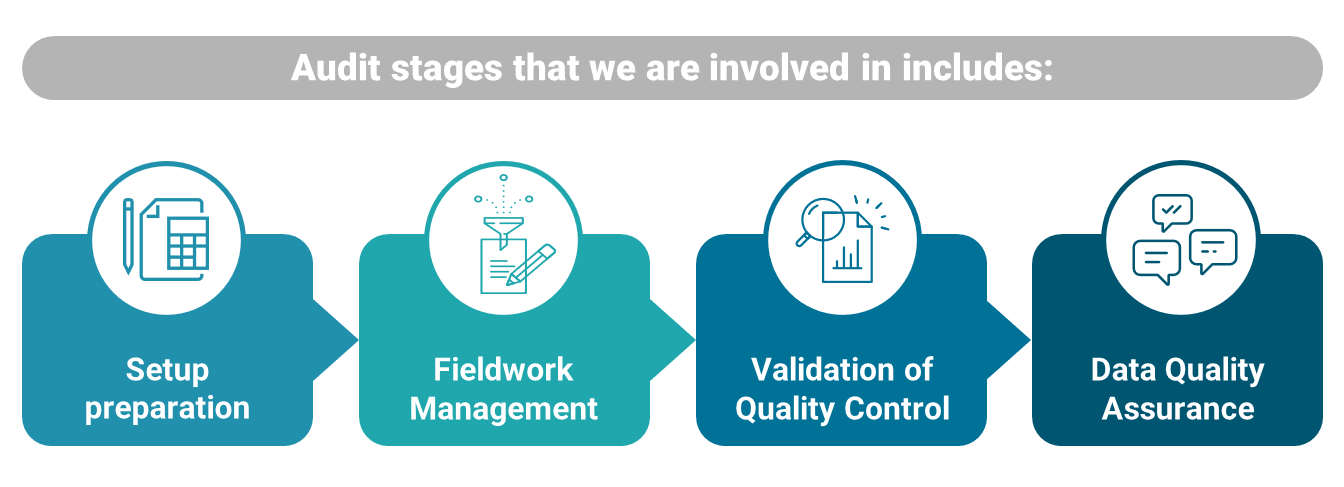 Audit stages that we are involved in includes:

Setup preparation

Fieldwork Management

Validation of Quality Control

Data Quality Assurance